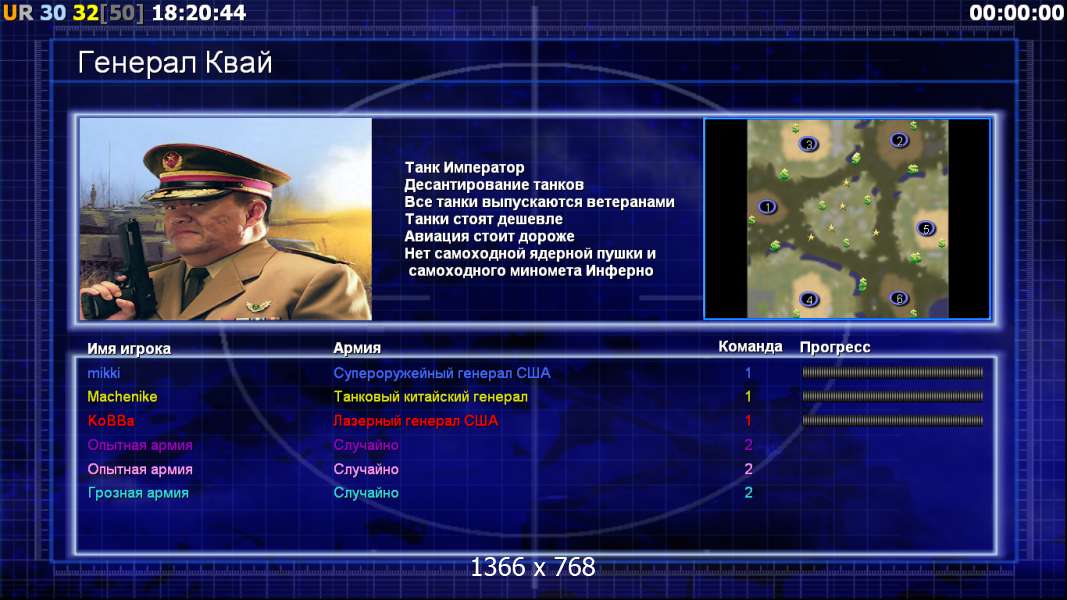 UR 30 32[50] 18:20:44

00:00:00

Генерал Квай

Танк Император
Десантирование танков
Все танки выпускаются ветеранами
Танки стоят дешевле
Авиация стоит дороже
Нет самоходной ядерной пушки и самоходного миномета Инферно

3 2 1 5 4 6

| Имя игрока | Армия | Команда | Прогресс |
|---|---|---|---|
| mikki | Супероружейный генерал США | 1 | |
| Machenike | Танковый китайский генерал | 1 | |
| KoBBa | Лазерный генерал США | 1 | |
| Опытная армия | Случайно | 2 | |
| Опытная армия | Случайно | 2 | |
| Грозная армия | Случайно | 2 | |

1366 x 768